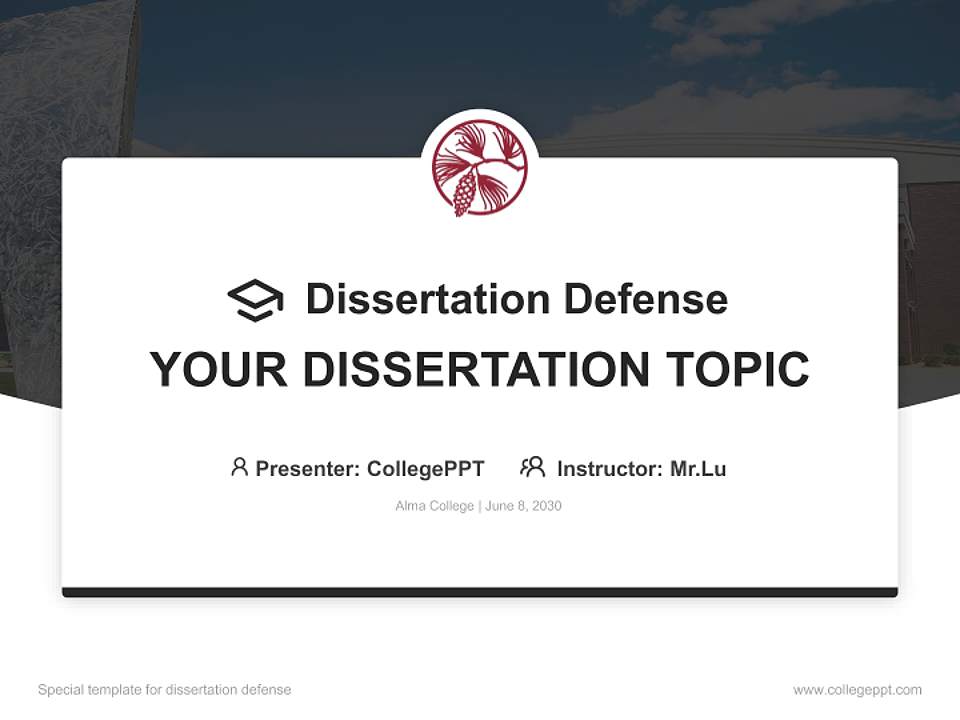 Dissertation Defense

YOUR DISSERTATION TOPIC

Presenter: CollegePPT   Instructor: Mr.Lu

Alma College | June 8, 2030

Special template for dissertation defense

www.collegeppt.com